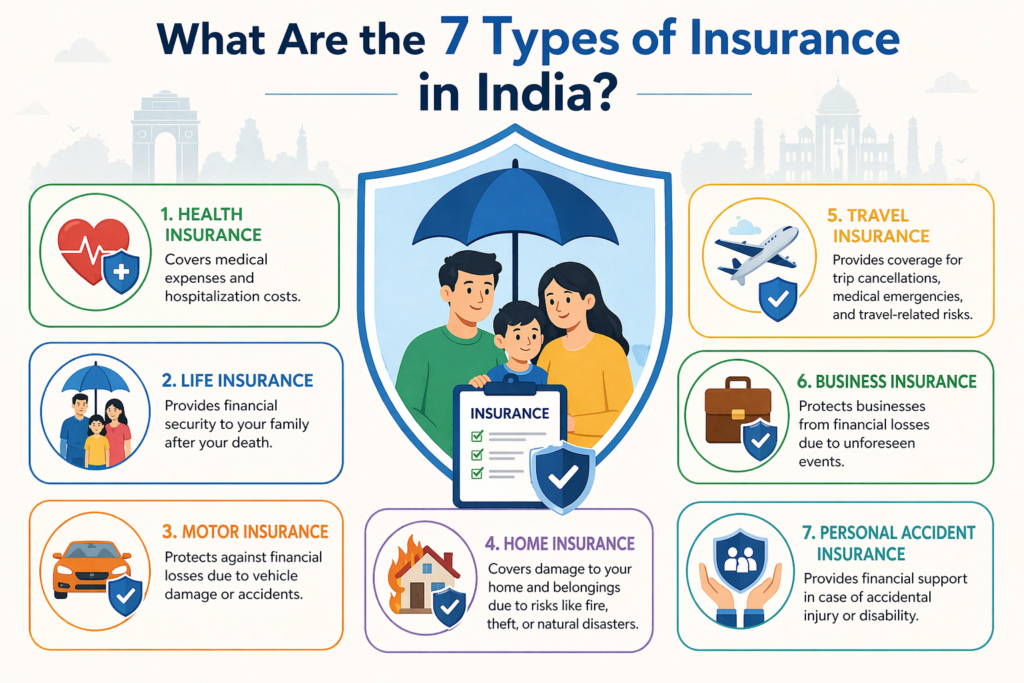 What Are the 7 Types of Insurance in India?

1. HEALTH INSURANCE
Covers medical expenses and hospitalization costs.

2. LIFE INSURANCE
Provides financial security to your family after your death.

3. MOTOR INSURANCE
Protects against financial losses due to vehicle damage or accidents.

INSURANCE

4. HOME INSURANCE
Covers damage to your home and belongings due to risks like fire, theft, or natural disasters.

5. TRAVEL INSURANCE
Provides coverage for trip cancellations, medical emergencies, and travel-related risks.

6. BUSINESS INSURANCE
Protects businesses from financial losses due to unforeseen events.

7. PERSONAL ACCIDENT INSURANCE
Provides financial support in case of accidental injury or disability.